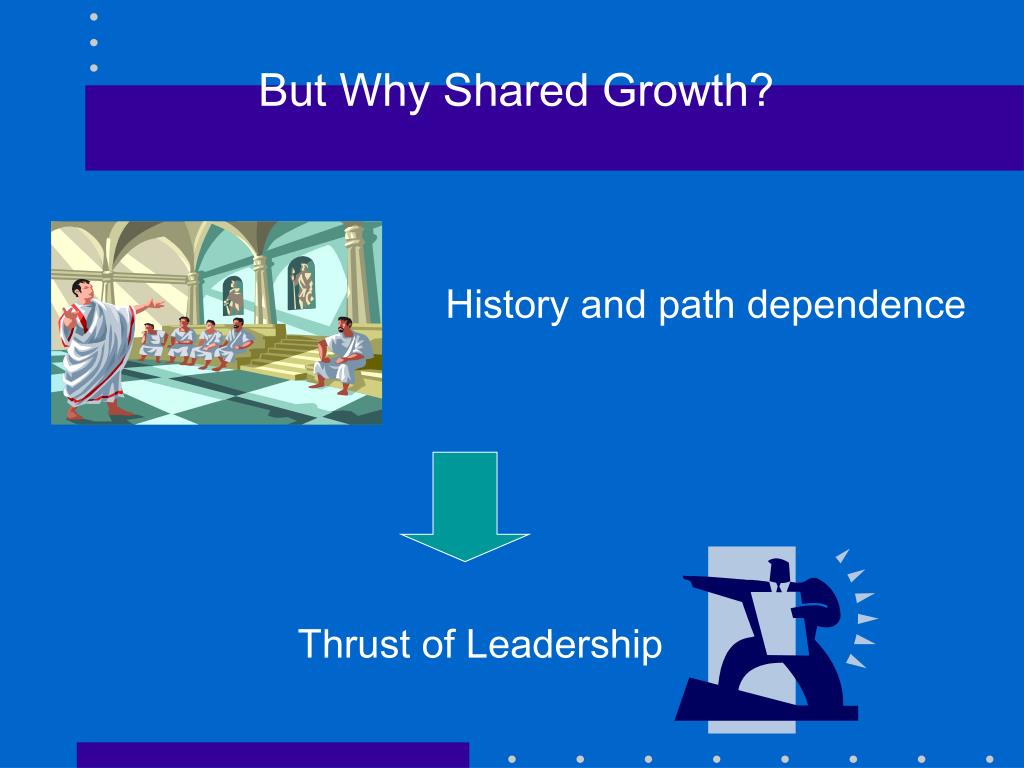 But Why Shared Growth?

History and path dependence

Thrust of Leadership